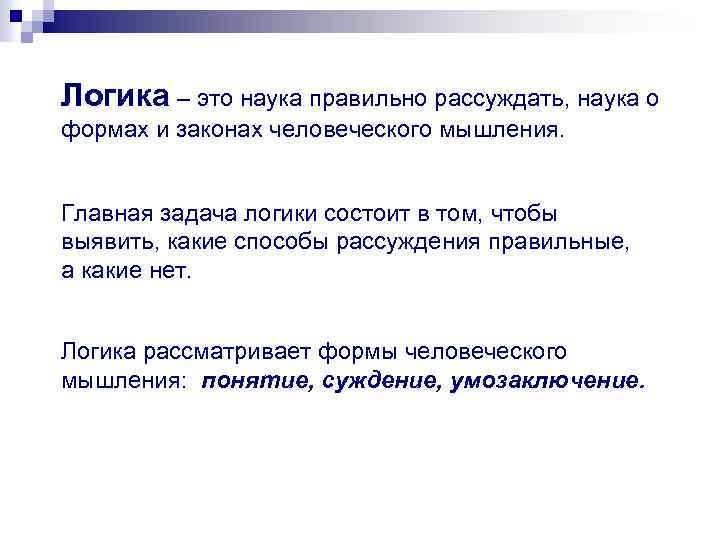 Логика – это наука правильно рассуждать, наука о формах и законах человеческого мышления.

Главная задача логики состоит в том, чтобы выявить, какие способы рассуждения правильные, а какие нет.

Логика рассматривает формы человеческого мышления: понятие, суждение, умозаключение.